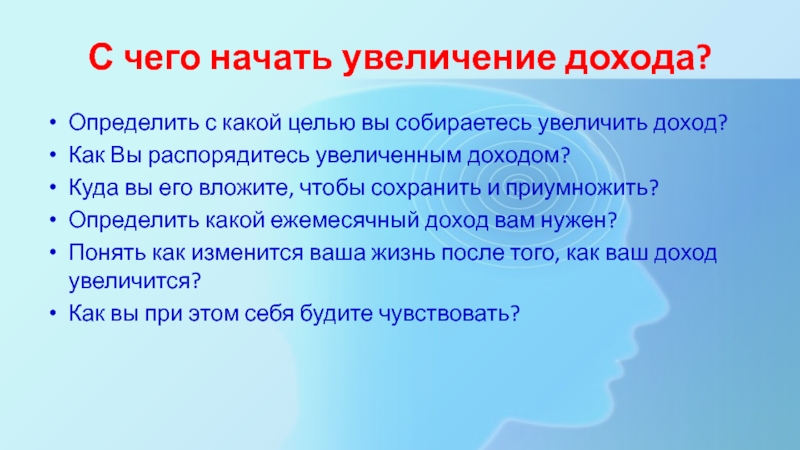 С чего начать увеличение дохода?

• Определить с какой целью вы собираетесь увеличить доход?
• Как Вы распорядитесь увеличенным доходом?
• Куда вы его вложите, чтобы сохранить и приумножить?
• Определить какой ежемесячный доход вам нужен?
• Понять как изменится ваша жизнь после того, как ваш доход увеличится?
• Как вы при этом себя будите чувствовать?